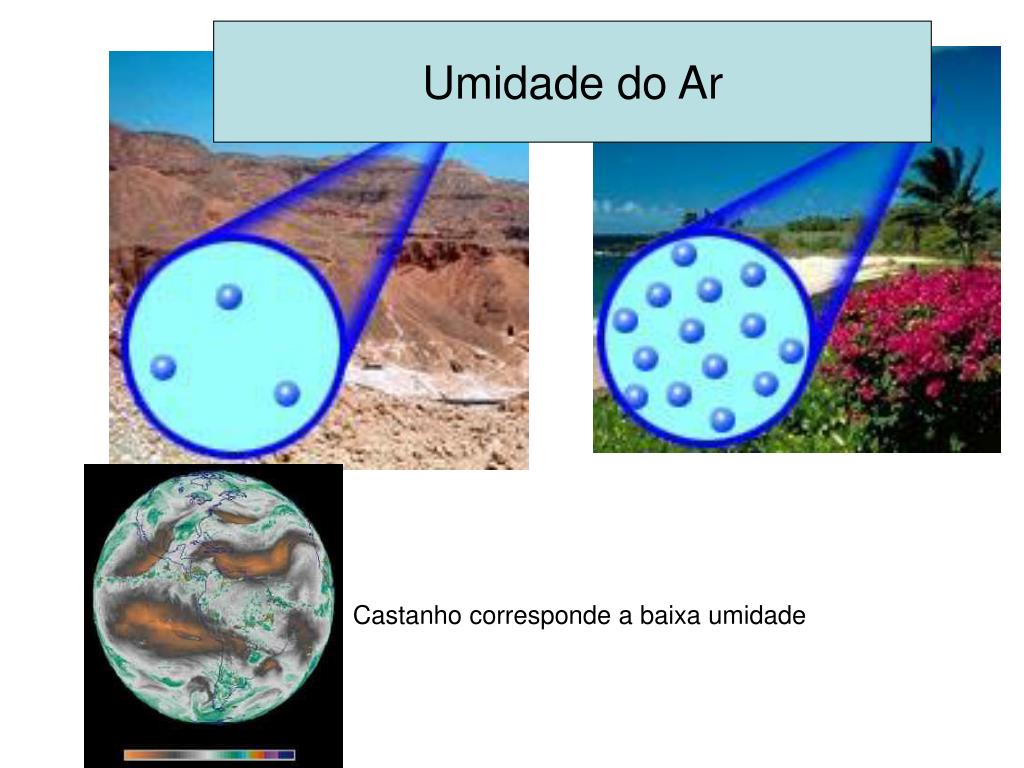 Umidade do Ar

Castanho corresponde a baixa umidade